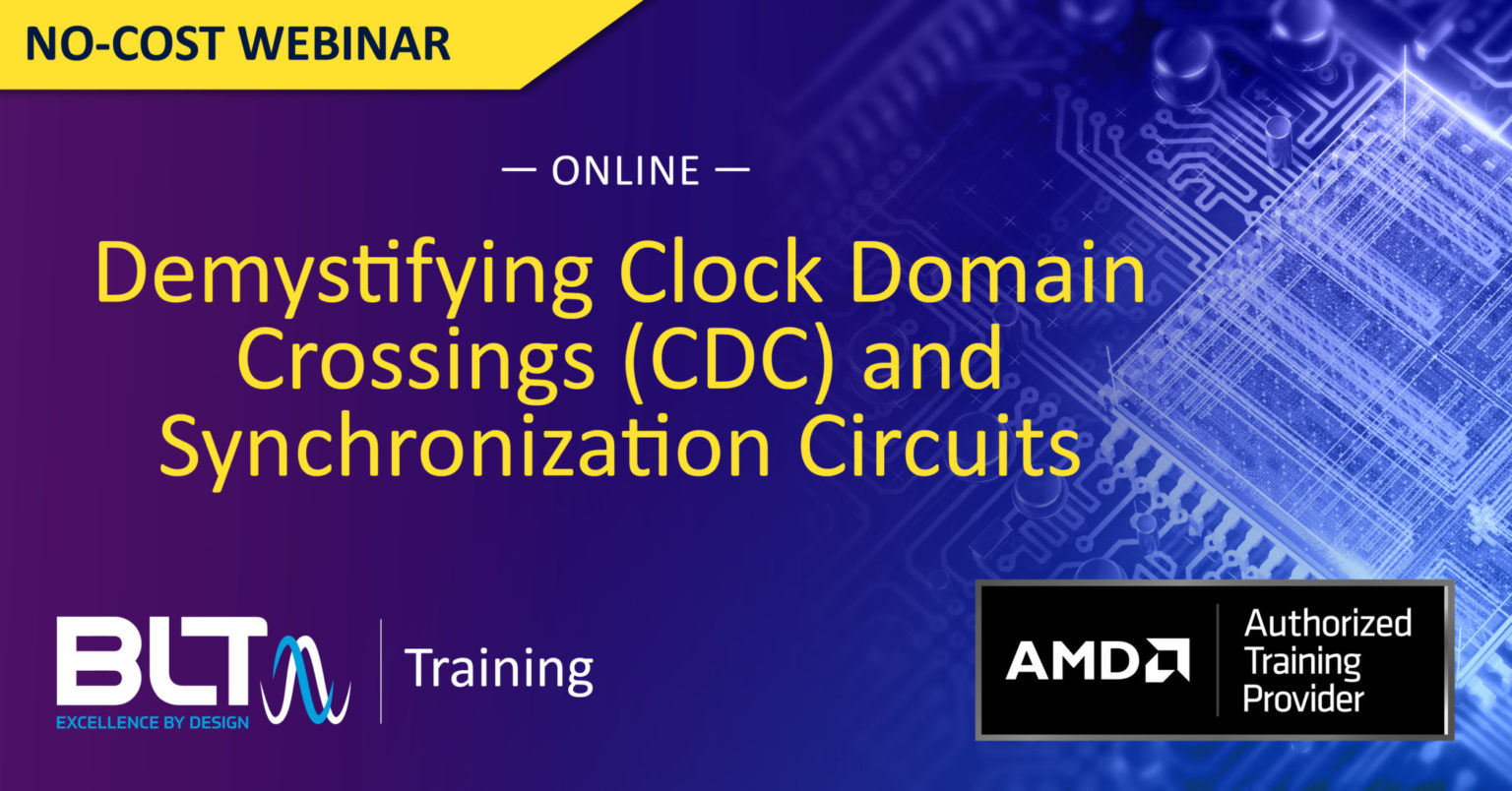 NO-COST WEBINAR

— ONLINE —

Demystifying Clock Domain Crossings (CDC) and Synchronization Circuits

BLT
EXCELLENCE BY DESIGN

Training

AMD

Authorized Training Provider